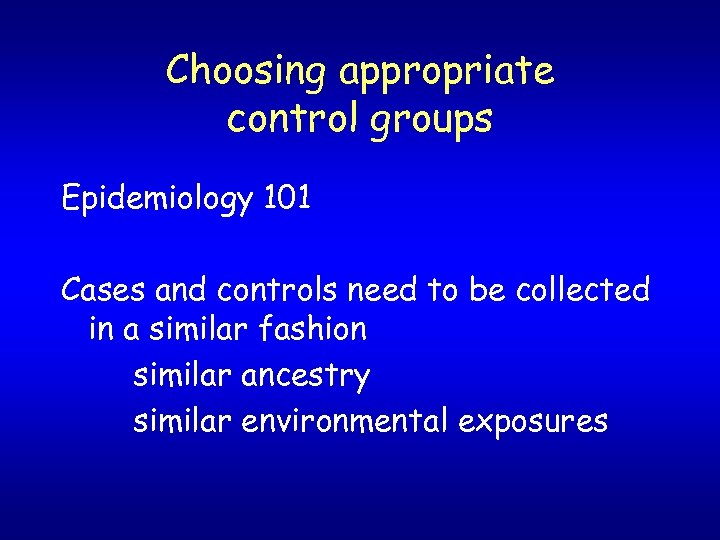 Choosing appropriate control groups

Epidemiology 101

Cases and controls need to be collected in a similar fashion

similar ancestry

similar environmental exposures